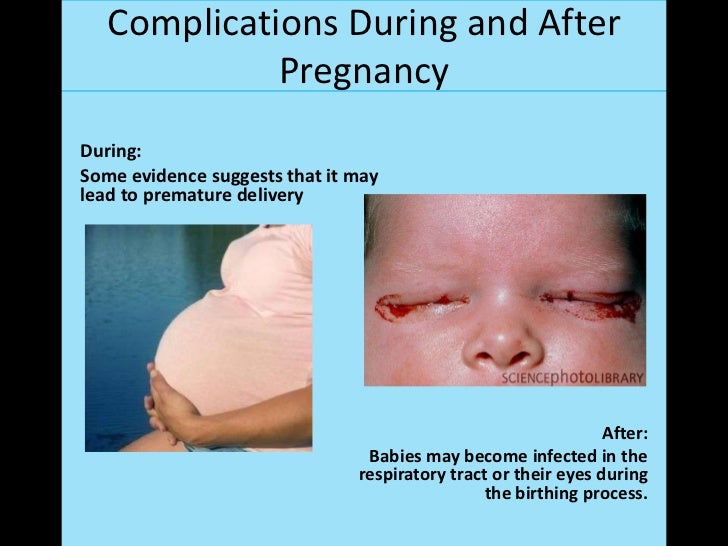 Complications During and After Pregnancy

During:
Some evidence suggests that it may lead to premature delivery

SCIENCEphotoLIBRARY

After:
Babies may become infected in the respiratory tract or their eyes during the birthing process.